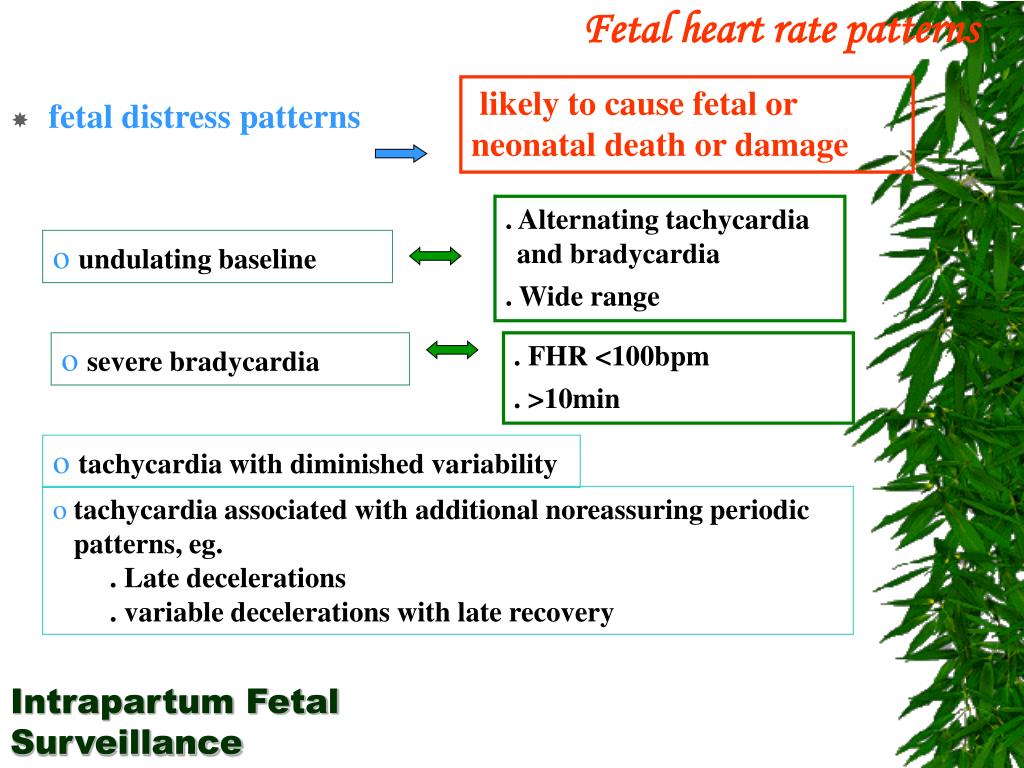 Fetal heart rate patterns

fetal distress patterns

likely to cause fetal or neonatal death or damage

o undulating baseline

. Alternating tachycardia and bradycardia

. Wide range

o severe bradycardia

. FHR <100bpm

. >10min

o tachycardia with diminished variability

o tachycardia associated with additional noreassuring periodic patterns, eg.

. Late decelerations

. variable decelerations with late recovery

Intrapartum Fetal Surveillance